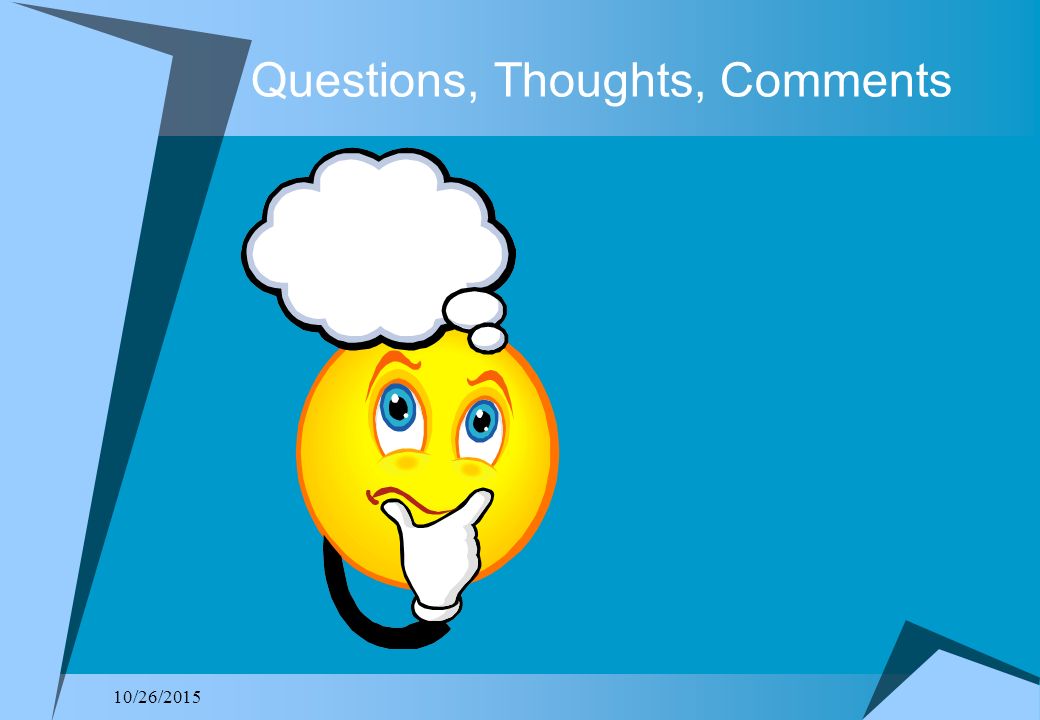 Questions, Thoughts, Comments

10/26/2015